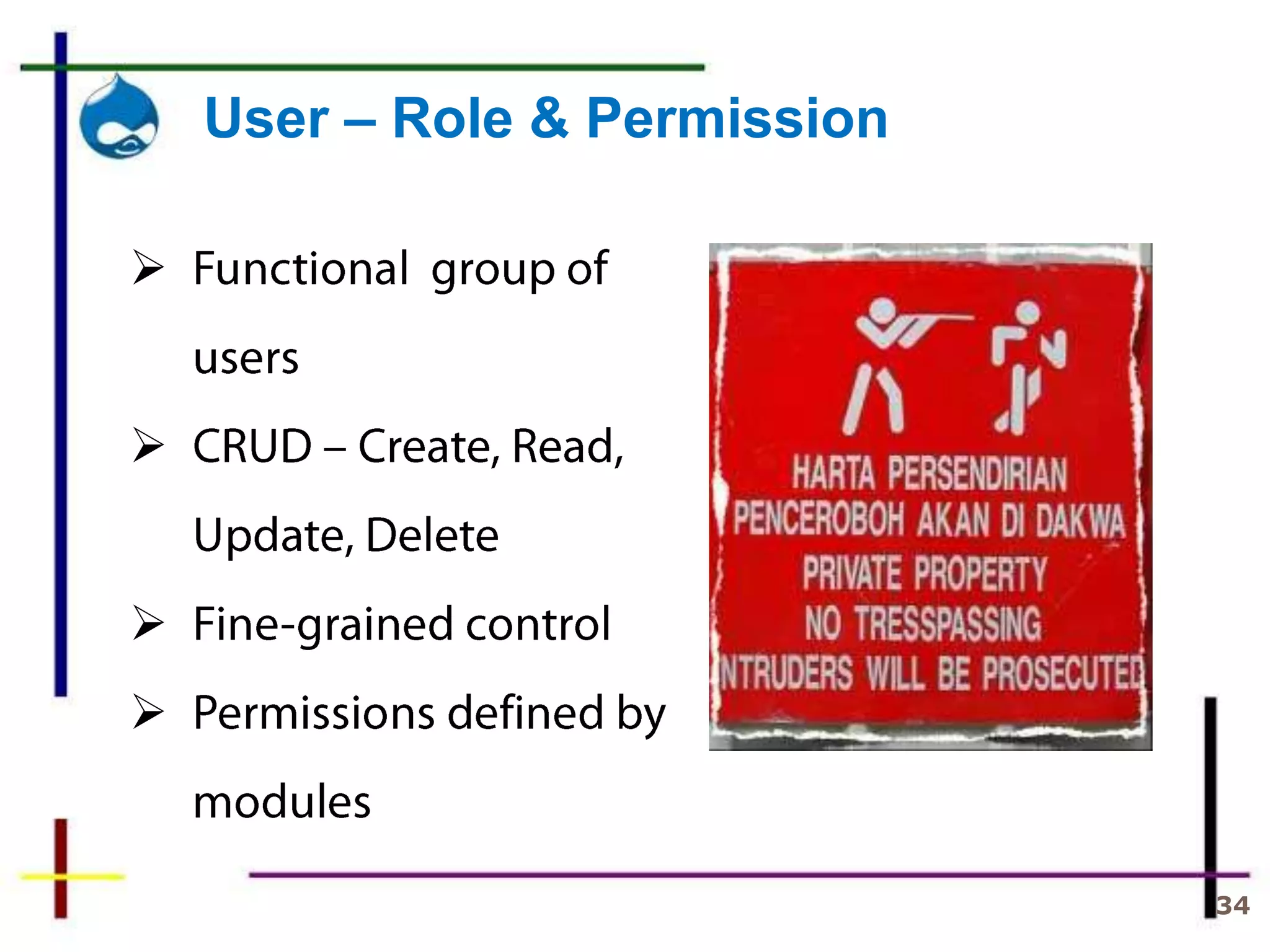 User – Role & Permission

➢ Functional group of users

➢ CRUD – Create, Read, Update, Delete

➢ Fine-grained control

➢ Permissions defined by modules

HARTA PERSENDIRIAN
PENCEROBOH AKAN DI DAKWA
PRIVATE PROPERTY
NO TRESSPASSING
NTRUDERS WILL BE PROSECUTED

34